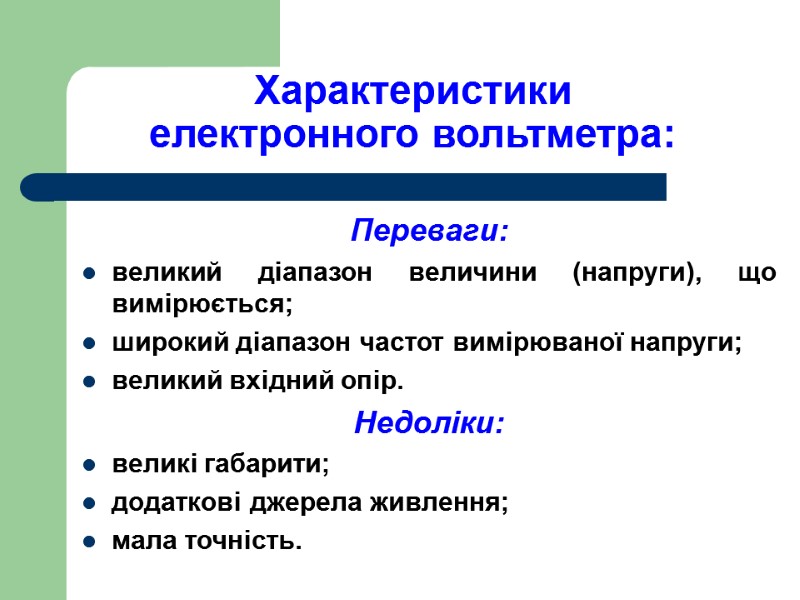 Характеристики електронного вольтметра:

Переваги:

- великий діапазон величини (напруги), що вимірюється;
- широкий діапазон частот вимірюваної напруги;
- великий вхідний опір.

Недоліки:

- великі габарити;
- додаткові джерела живлення;
- мала точність.